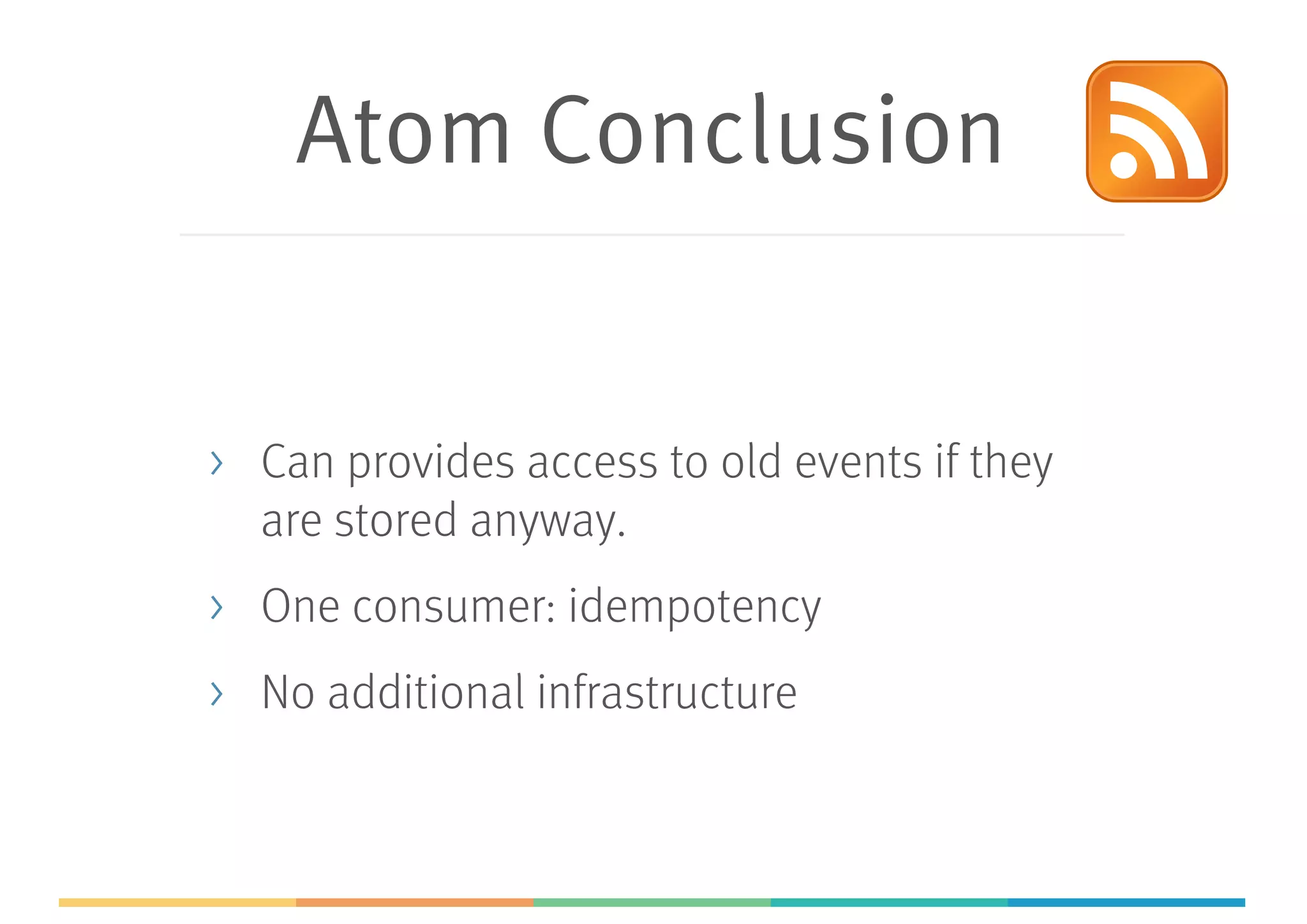 Atom Conclusion

› Can provides access to old events if they are stored anyway.

› One consumer: idempotency

› No additional infrastructure